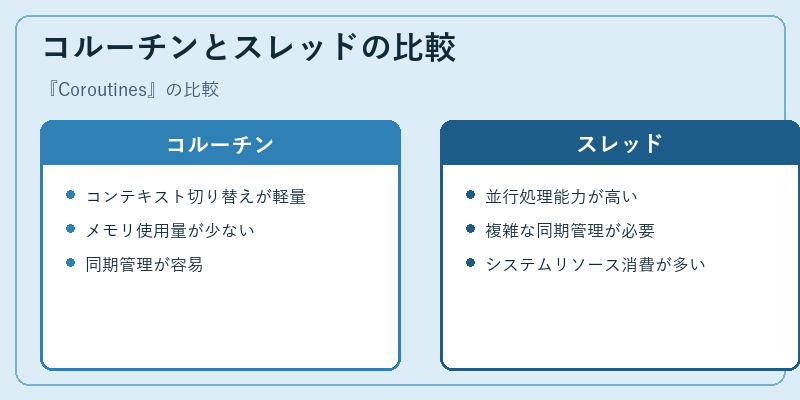 コルーチンとスレッドの比較

『Coroutines』の比較

コルーチン

- コンテキスト切り替えが軽量
- メモリ使用量が少ない
- 同期管理が容易

スレッド

- 並行処理能力が高い
- 複雑な同期管理が必要
- システムリソース消費が多い